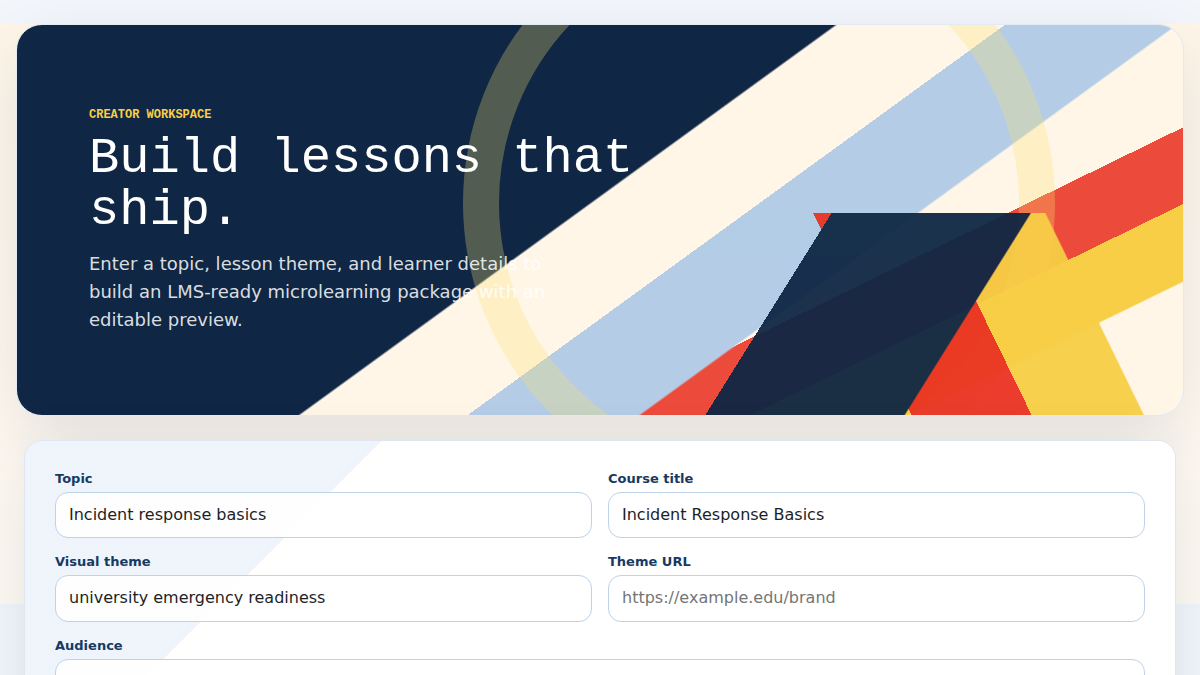 CREATOR WORKSPACE

Build lessons that ship.

Enter a topic, lesson theme, and learner details to build an LMS-ready microlearning package with an editable preview.

Topic
Incident response basics

Course title
Incident Response Basics

Visual theme
university emergency readiness

Theme URL
https://example.edu/brand

Audience